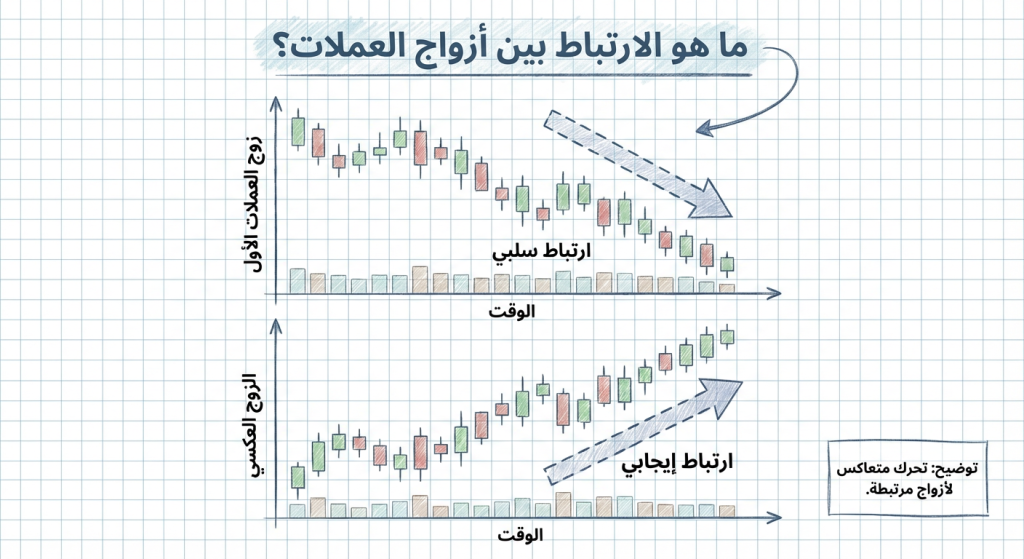 ما هو الارتباط بين أزواج العملات؟

زوج العملات الأول

ارتباط سلبي

الوقت

الزوج العكسي

ارتباط إيجابي

الوقت

توضيح: تحرك متعاكس لأزواج مرتبطة.